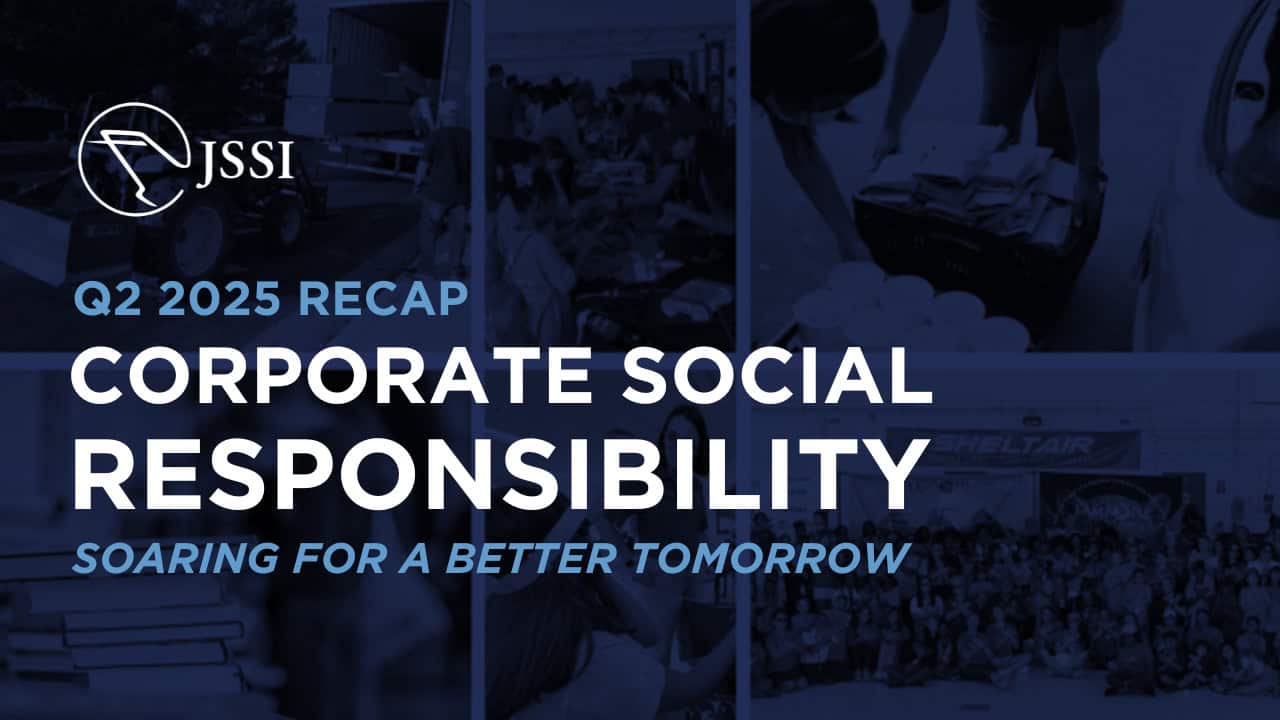 JSSI

Q2 2025 RECAP

CORPORATE SOCIAL RESPONSIBILITY

SOARING FOR A BETTER TOMORROW

SHELTAIR